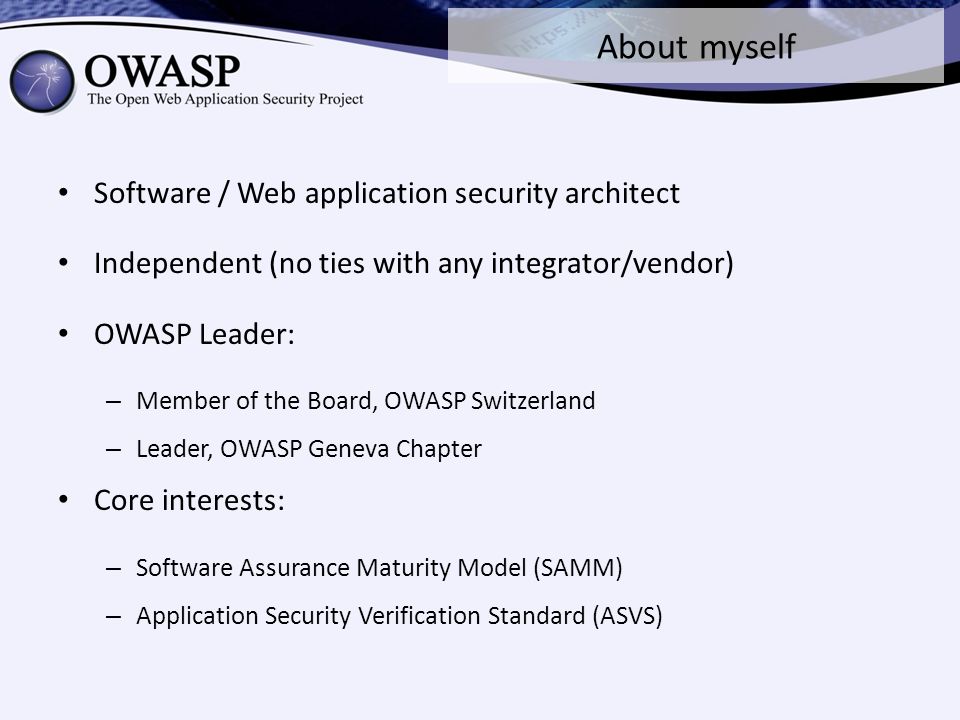 OWASP
The Open Web Application Security Project

About myself

• Software / Web application security architect

• Independent (no ties with any integrator/vendor)

• OWASP Leader:

– Member of the Board, OWASP Switzerland

– Leader, OWASP Geneva Chapter

• Core interests:

– Software Assurance Maturity Model (SAMM)

– Application Security Verification Standard (ASVS)